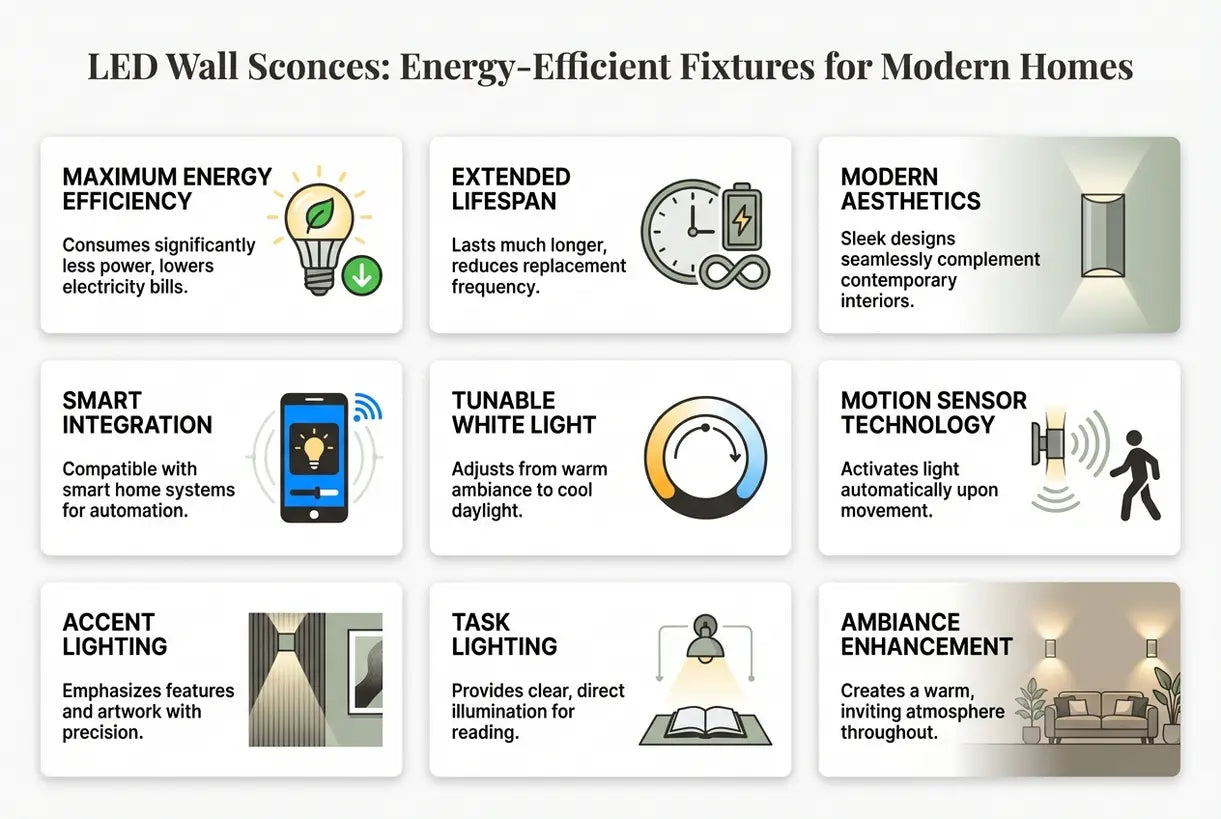 LED Wall Sconces: Energy-Efficient Fixtures for Modern Homes

MAXIMUM ENERGY EFFICIENCY

Consumes significantly less power, lowers electricity bills.

EXTENDED LIFESPAN

Lasts much longer, reduces replacement frequency.

MODERN AESTHETICS

Sleek designs seamlessly complement contemporary interiors.

SMART INTEGRATION

Compatible with smart home systems for automation.

TUNABLE WHITE LIGHT

Adjusts from warm ambiance to cool daylight.

MOTION SENSOR TECHNOLOGY

Activates light automatically upon movement.

ACCENT LIGHTING

Emphasizes features and artwork with precision.

TASK LIGHTING

Provides clear, direct illumination for reading.

AMBIANCE ENHANCEMENT

Creates a warm, inviting atmosphere throughout.